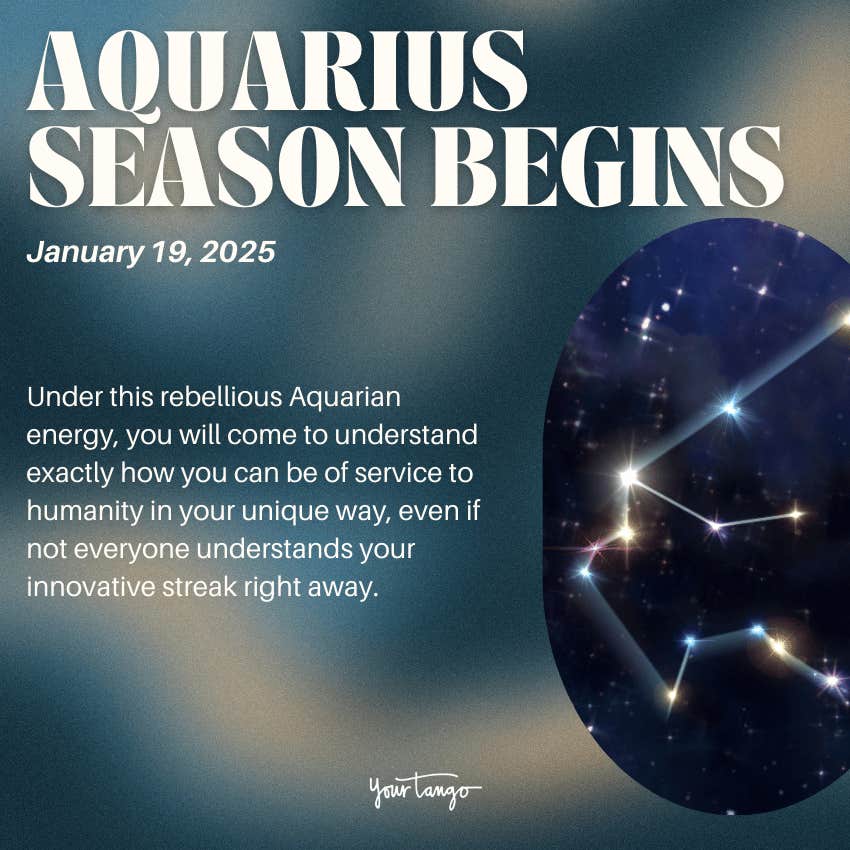 AQUARIUS SEASON BEGINS

January 19, 2025

Under this rebellious Aquarian energy, you will come to understand exactly how you can be of service to humanity in your unique way, even if not everyone understands your innovative streak right away.

YourTango